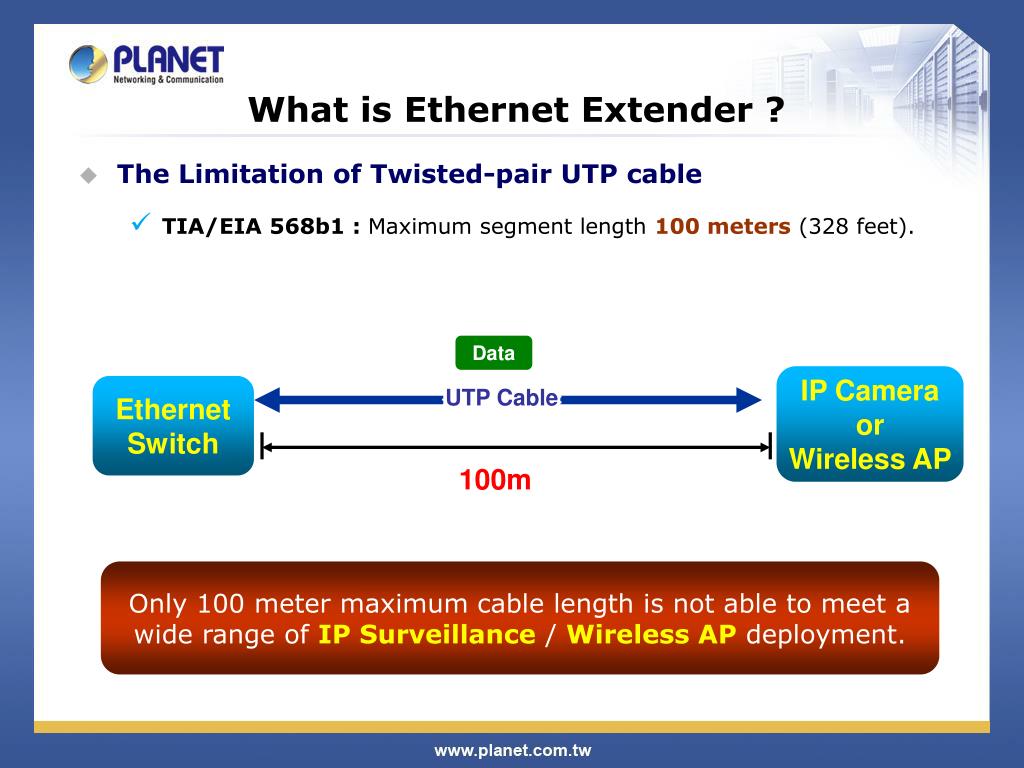 PLANET
Networking & Communication

What is Ethernet Extender ?

The Limitation of Twisted-pair UTP cable

TIA/EIA 568b1 : Maximum segment length 100 meters (328 feet).

Data

Ethernet Switch

UTP Cable

IP Camera or Wireless AP

100m

Only 100 meter maximum cable length is not able to meet a wide range of IP Surveillance / Wireless AP deployment.

www.planet.com.tw